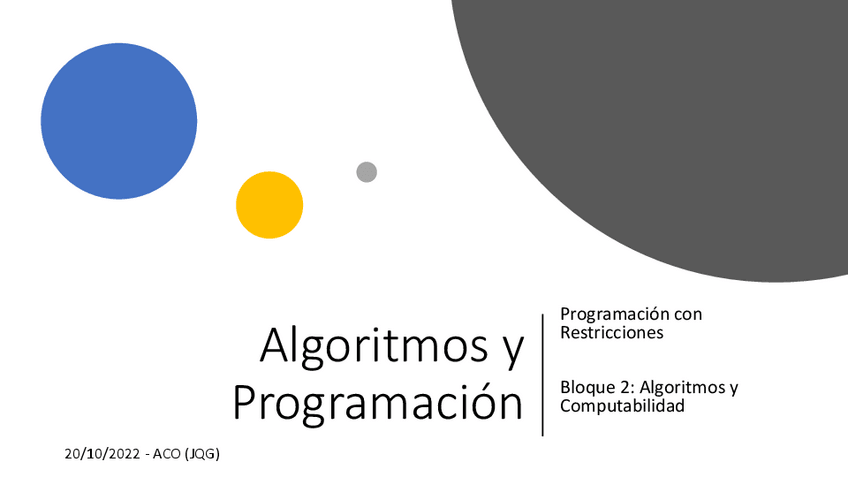 Algoritmos y Programación

Programación con Restricciones

Bloque 2: Algoritmos y Computabilidad

20/10/2022 - ACO (JQG)